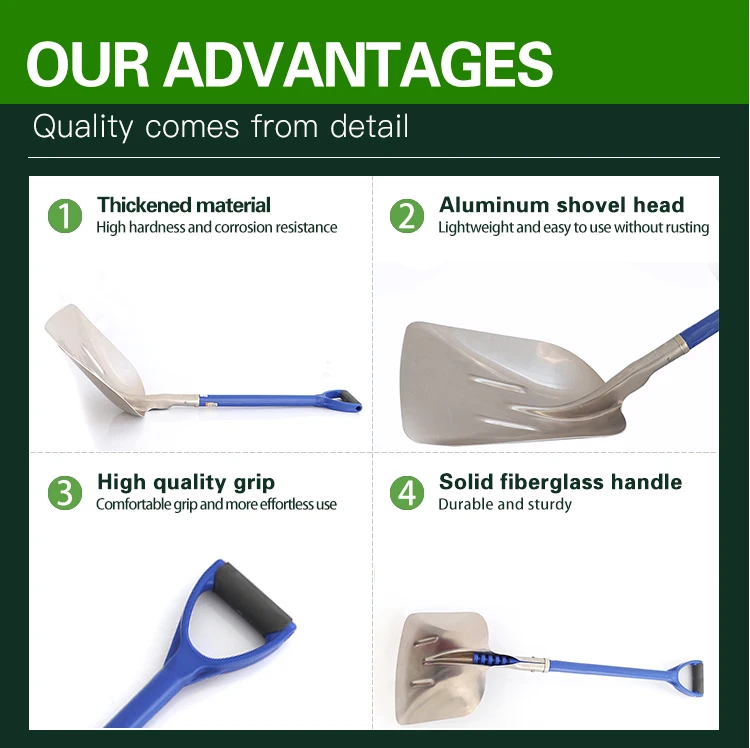 OUR ADVANTAGES

Quality comes from detail

1 Thickened material
High hardness and corrosion resistance

2 Aluminum shovel head
Lightweight and easy to use without rusting

3 High quality grip
Comfortable grip and more effortless use

4 Solid fiberglass handle
Durable and sturdy